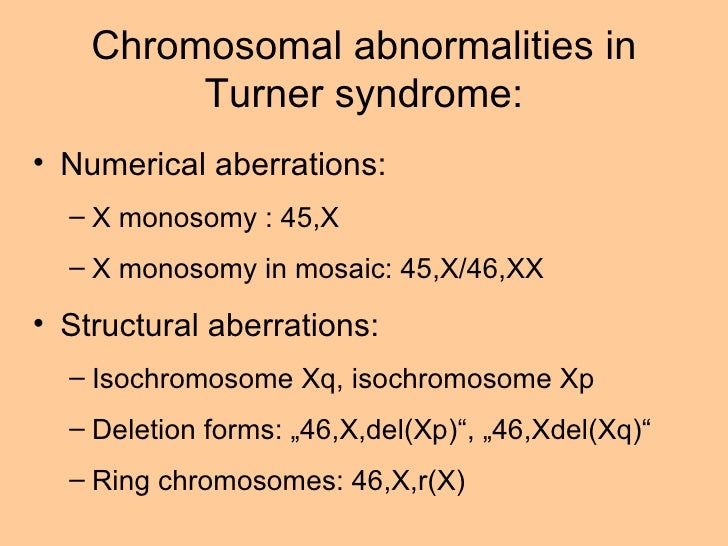 Chromosomal abnormalities in Turner syndrome:

• Numerical aberrations:
– X monosomy : 45,X
– X monosomy in mosaic: 45,X/46,XX

• Structural aberrations:
– Isochromosome Xq, isochromosome Xp
– Deletion forms: „46,X,del(Xp)“, „46,Xdel(Xq)“
– Ring chromosomes: 46,X,r(X)